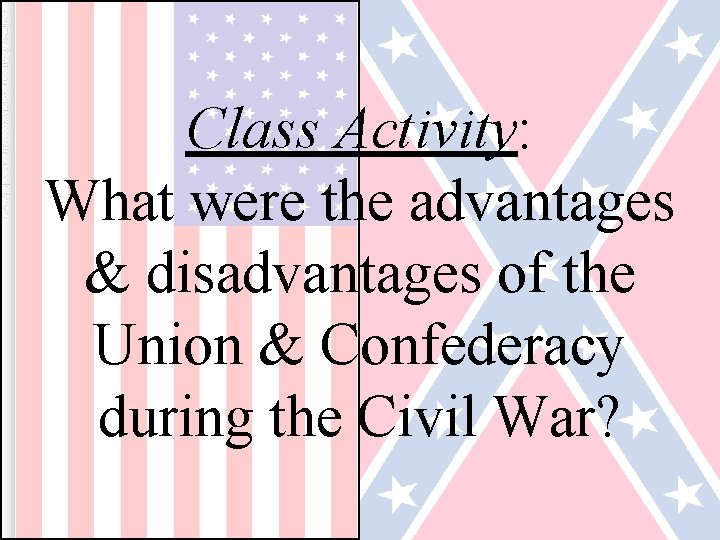 Class Activity:
What were the advantages & disadvantages of the Union & Confederacy during the Civil War?